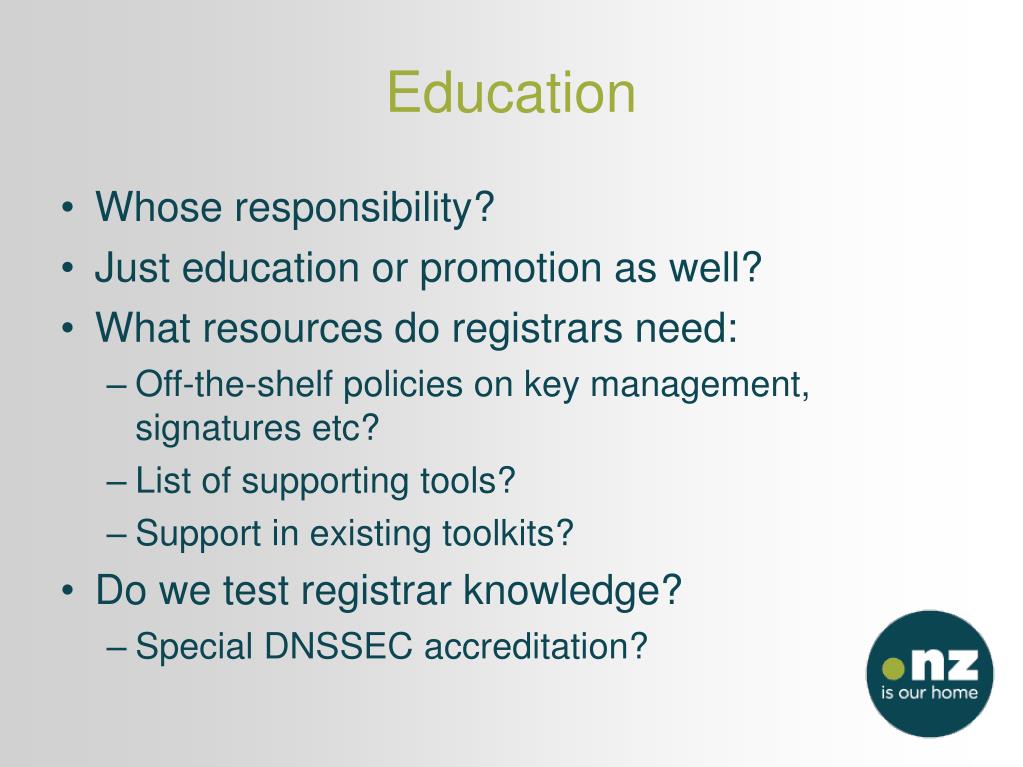 Education

• Whose responsibility?
• Just education or promotion as well?
• What resources do registrars need:
– Off-the-shelf policies on key management, signatures etc?
– List of supporting tools?
– Support in existing toolkits?
• Do we test registrar knowledge?
– Special DNSSEC accreditation?

.nz
is our home